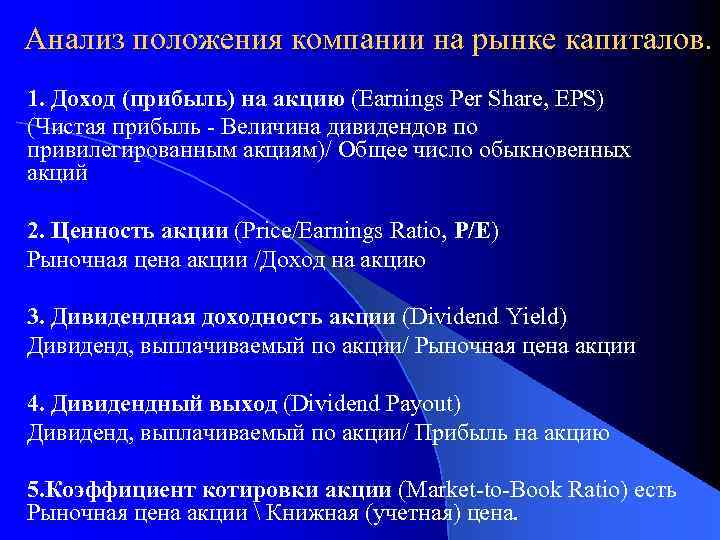 Анализ положения компании на рынке капиталов.

1. Доход (прибыль) на акцию (Earnings Per Share, EPS)
(Чистая прибыль - Величина дивидендов по привилегированным акциям)/ Общее число обыкновенных акций

2. Ценность акции (Price/Earnings Ratio, P/E)
Рыночная цена акции /Доход на акцию

3. Дивидендная доходность акции (Dividend Yield)
Дивиденд, выплачиваемый по акции/ Рыночная цена акции

4. Дивидендный выход (Dividend Payout)
Дивиденд, выплачиваемый по акции/ Прибыль на акцию

5.Коэффициент котировки акции (Market-to-Book Ratio) есть Рыночная цена акции \ Книжная (учетная) цена.